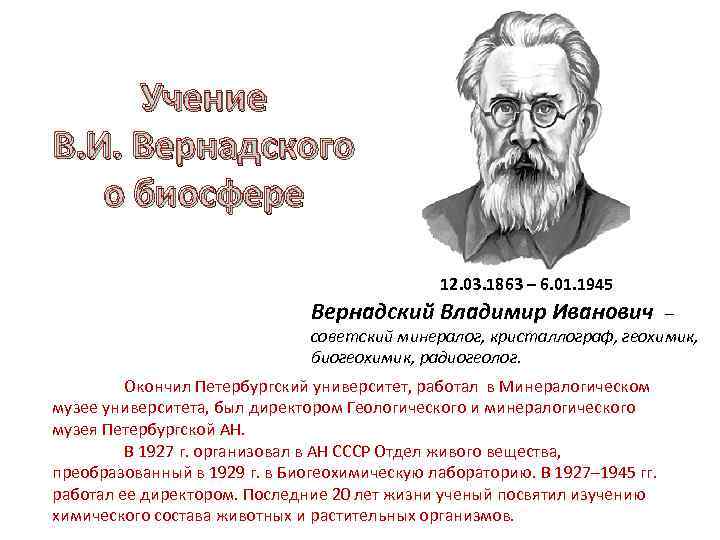 Учение
В.И. Вернадского
о биосфере

12.03.1863 – 6.01.1945

Вернадский Владимир Иванович – советский минералог, кристаллограф, геохимик, биогеохимик, радиогеолог.

Окончил Петербургский университет, работал в Минералогическом музее университета, был директором Геологического и минералогического музея Петербургской АН.

В 1927 г. организовал в АН СССР Отдел живого вещества, преобразованный в 1929 г. в Биогеохимическую лабораторию. В 1927–1945 гг. работал ее директором. Последние 20 лет жизни ученый посвятил изучению химического состава животных и растительных организмов.